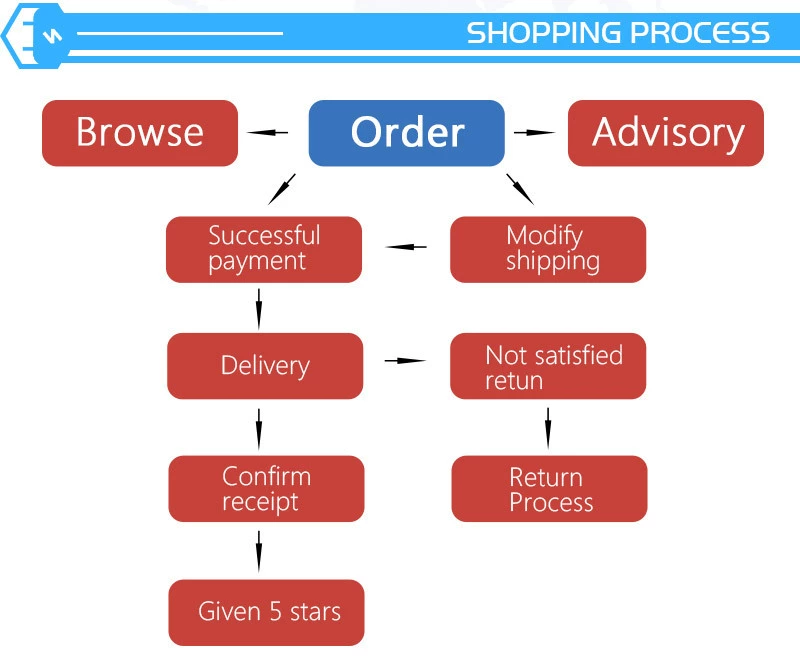 SHOPPING PROCESS

Browse

Order

Advisory

Successful payment

Modify shipping

Delivery

Not satisfied retun

Confirm receipt

Return Process

Given 5 stars